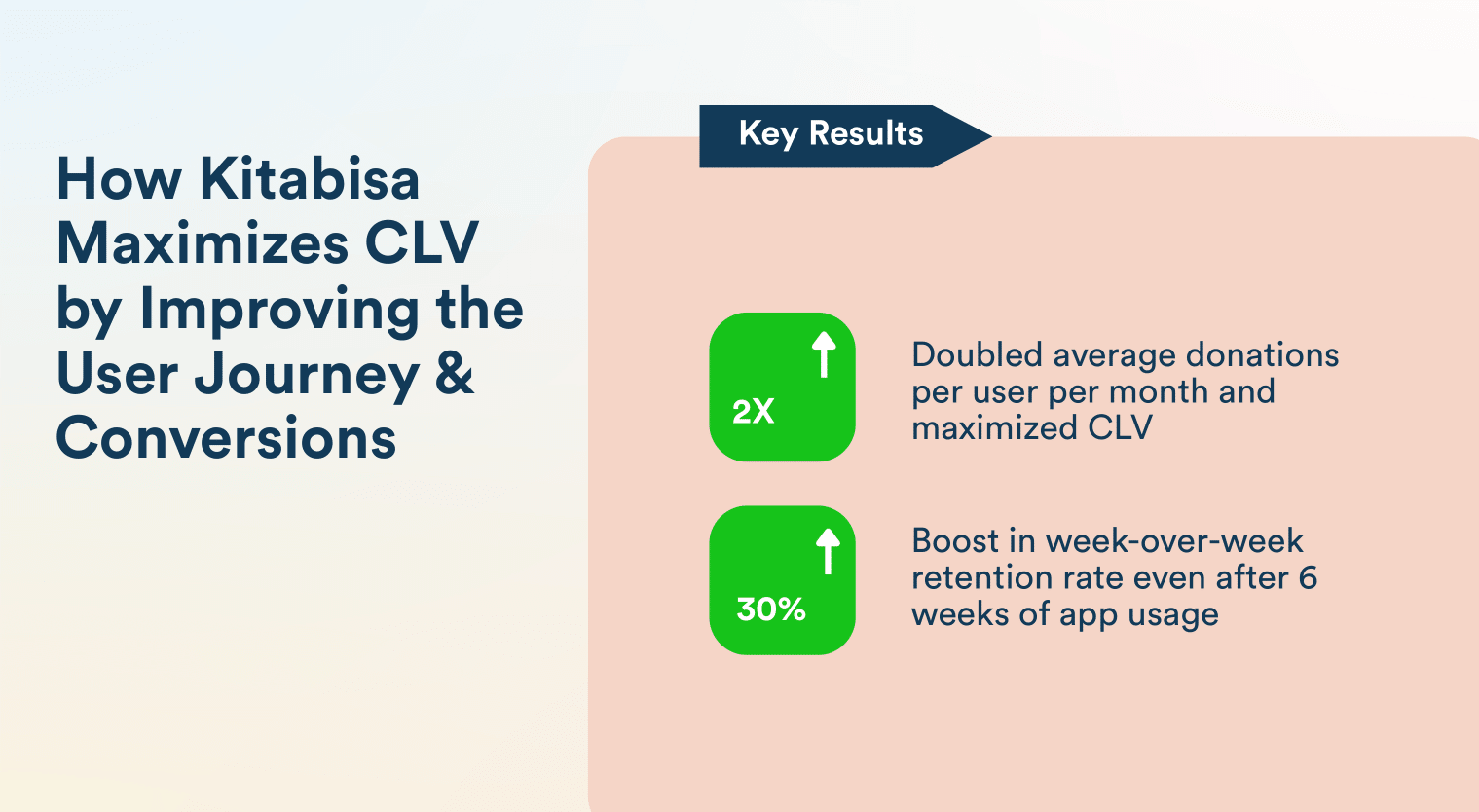 How Kitabisa Maximizes CLV by Improving the User Journey & Conversions

Key Results

2X

Doubled average donations per user per month and maximized CLV

30%

Boost in week-over-week retention rate even after 6 weeks of app usage